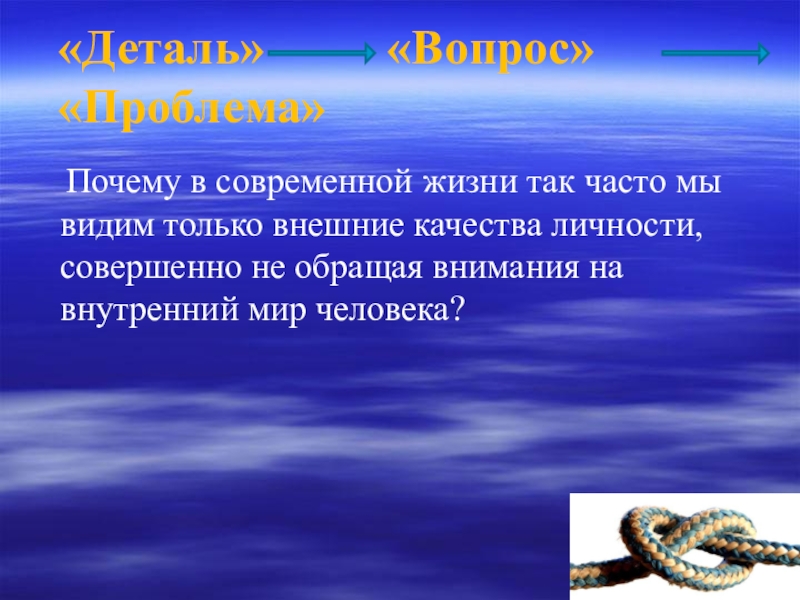 «Деталь» → «Вопрос» → «Проблема»

Почему в современной жизни так часто мы видим только внешние качества личности, совершенно не обращая внимания на внутренний мир человека?